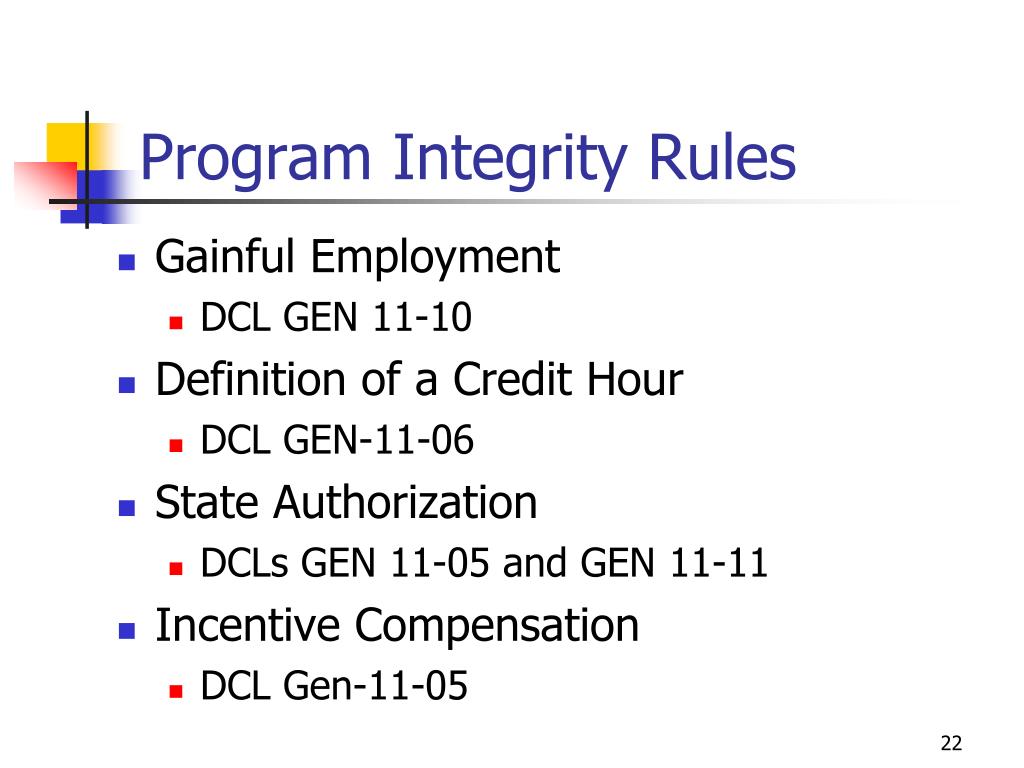 Program Integrity Rules

- Gainful Employment
  - DCL GEN 11-10
- Definition of a Credit Hour
  - DCL GEN-11-06
- State Authorization
  - DCLs GEN 11-05 and GEN 11-11
- Incentive Compensation
  - DCL Gen-11-05

22